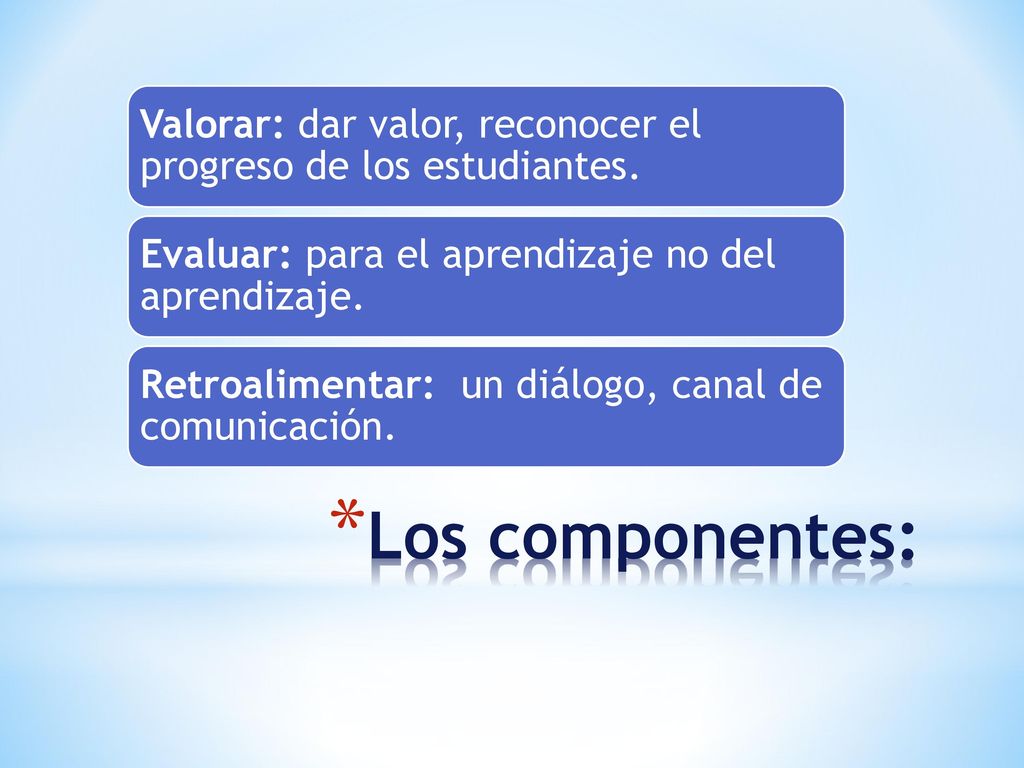 Valorar: dar valor, reconocer el progreso de los estudiantes.

Evaluar: para el aprendizaje no del aprendizaje.

Retroalimentar: un diálogo, canal de comunicación.

*Los componentes: